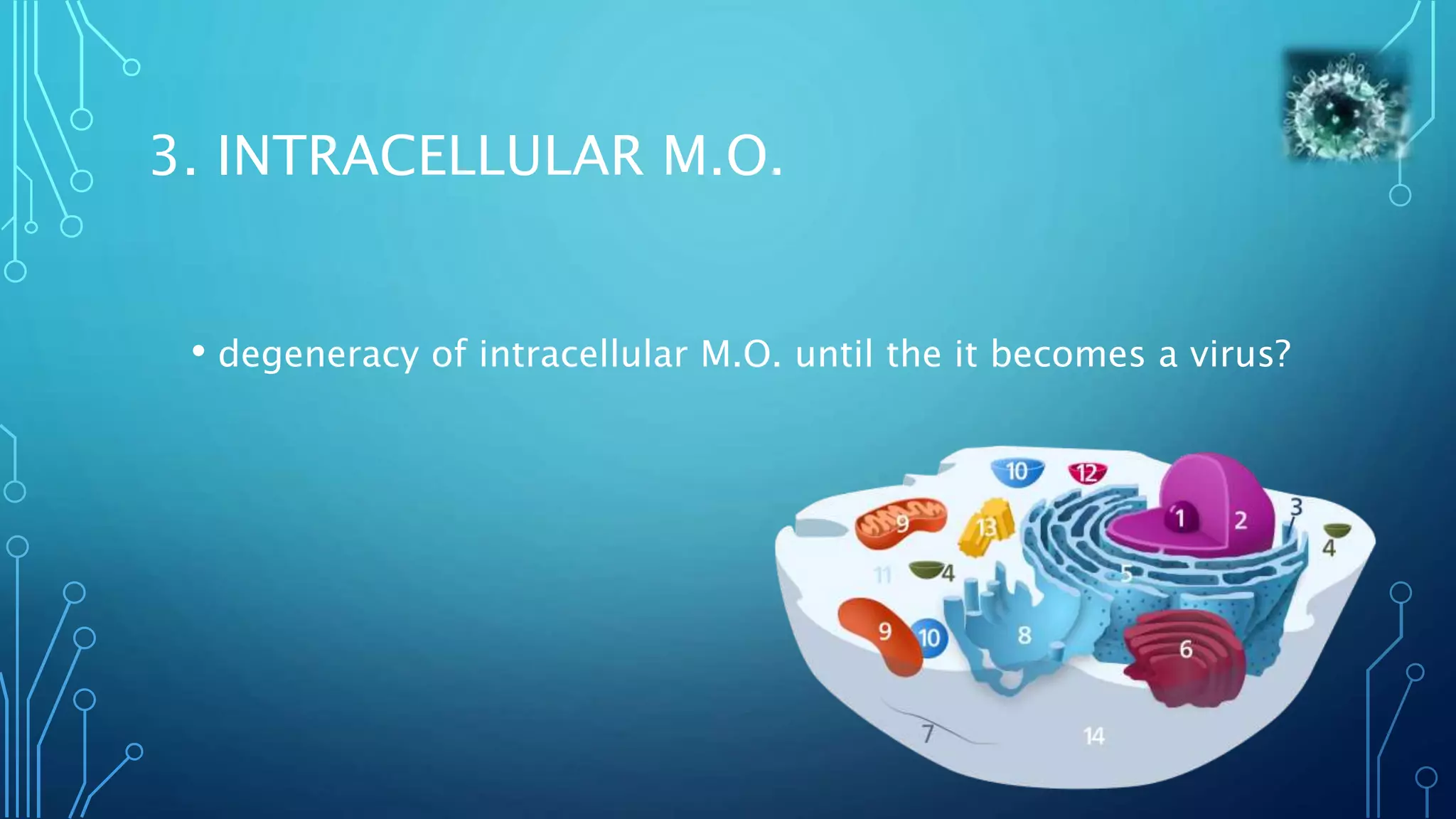 3. INTRACELLULAR M.O.

• degeneracy of intracellular M.O. until the it becomes a virus?

10
12
9
13
1
2
3
4
11
4
5
9
10
8
6
7
14